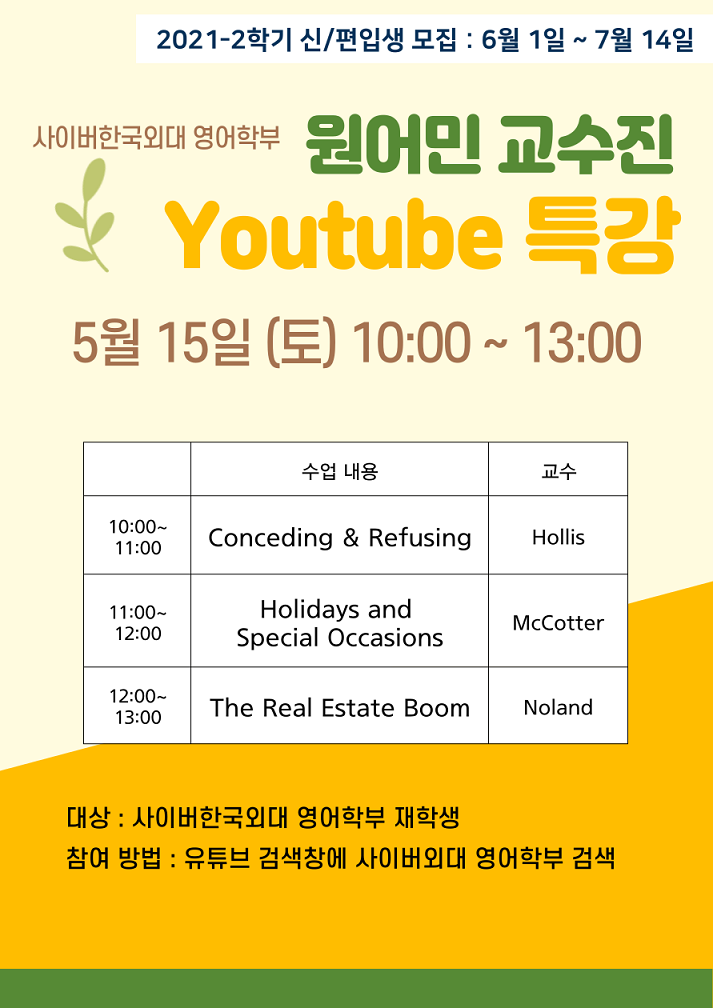 2021-2학기 신/편입생 모집 : 6월 1일 ~ 7월 14일

사이버한국외대 영어학부

원어민 교수진

Youtube 특강

5월 15일 (토) 10:00 ~ 13:00

| | 수업 내용 | 교수 |
|---|---|---|
| 10:00~ 11:00 | Conceding & Refusing | Hollis |
| 11:00~ 12:00 | Holidays and Special Occasions | McCotter |
| 12:00~ 13:00 | The Real Estate Boom | Noland |

대상 : 사이버한국외대 영어학부 재학생

참여 방법 : 유튜브 검색창에 사이버외대 영어학부 검색